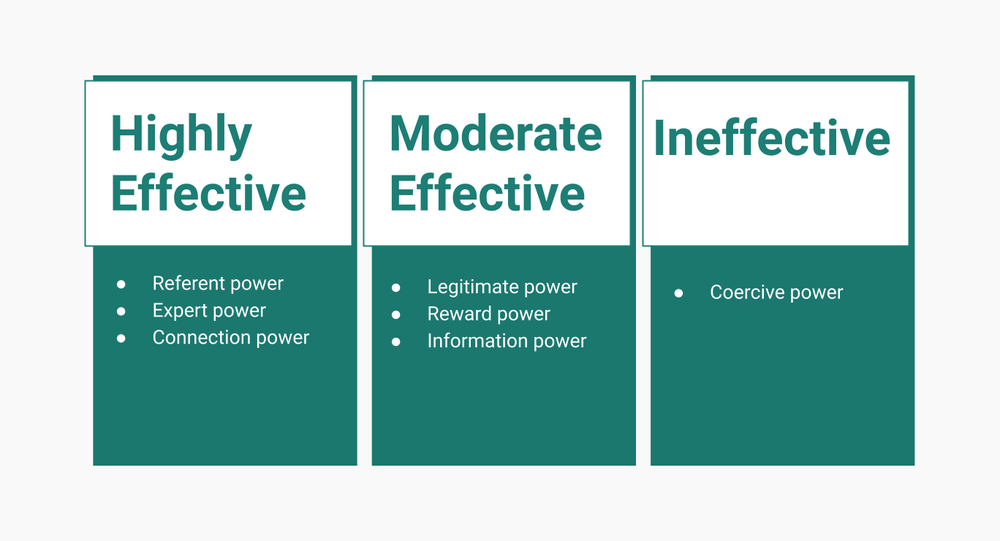 Highly Effective

- Referent power
- Expert power
- Connection power

Moderate Effective

- Legitimate power
- Reward power
- Information power

Ineffective

- Coercive power